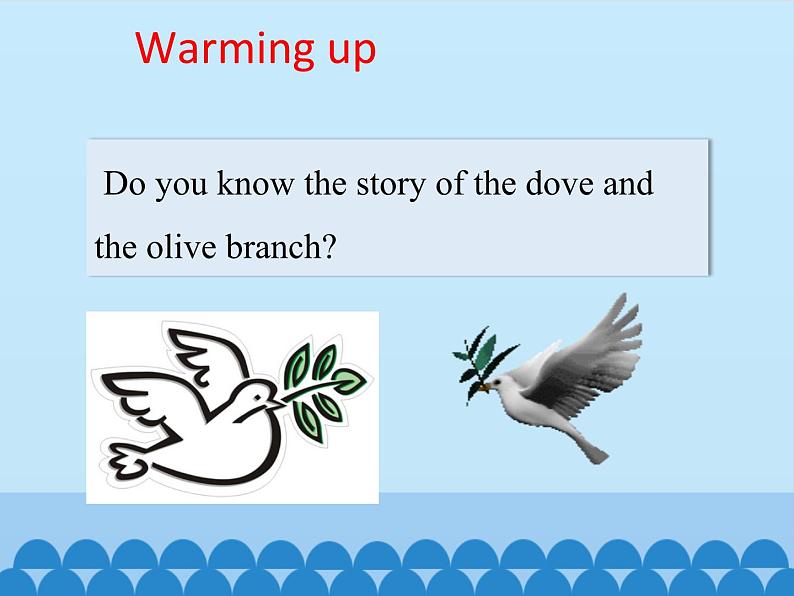 Warming up

Do you know the story of the dove and the olive branch?